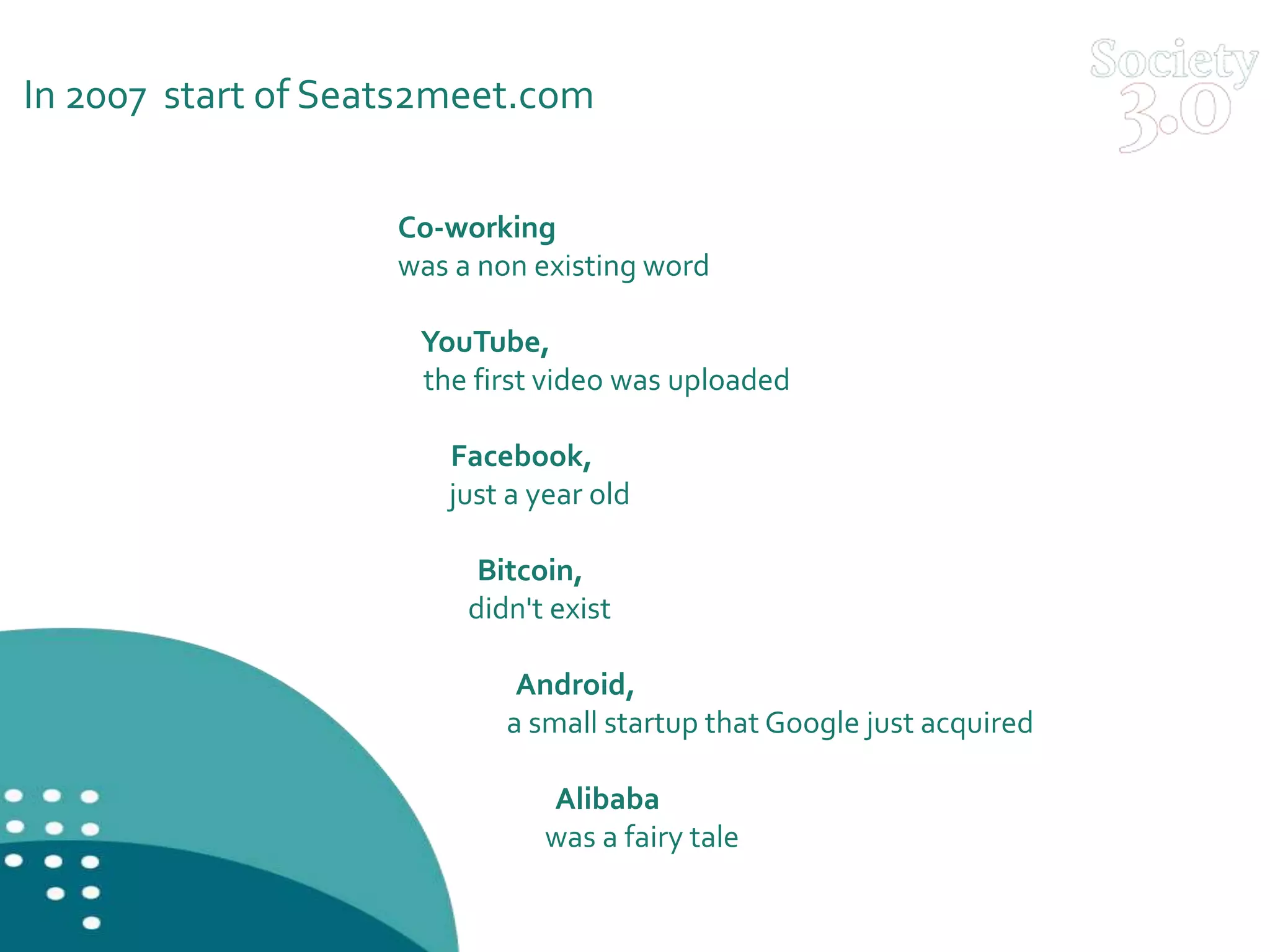 In 2007 start of Seats2meet.com

Society 3.0

Co-working
was a non existing word

YouTube,
the first video was uploaded

Facebook,
just a year old

Bitcoin,
didn't exist

Android,
a small startup that Google just acquired

Alibaba
was a fairy tale